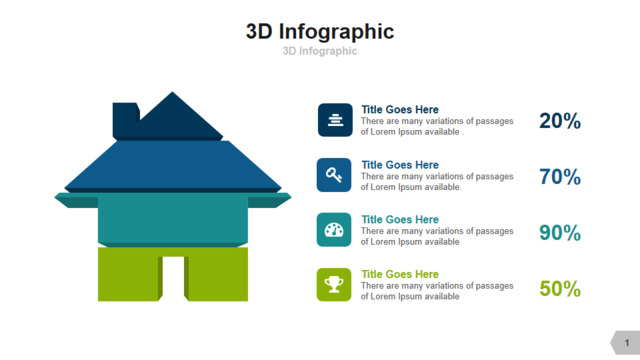 3D Infographic
3D Infographic

Title Goes Here
There are many variations of passages of Lorem Ipsum available .
20%

Title Goes Here
There are many variations of passages of Lorem Ipsum available.
70%

Title Goes Here
There are many variations of passages of Lorem Ipsum available
90%

Title Goes Here
There are many variations of passages of Lorem Ipsum available
50%

1